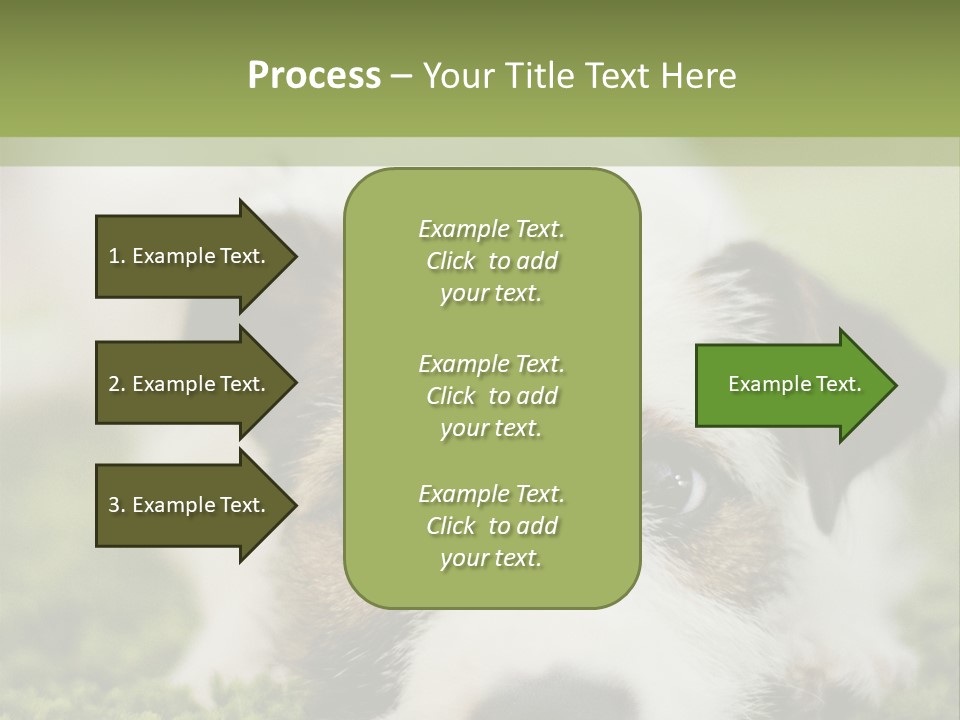 Process – Your Title Text Here

1. Example Text.

2. Example Text.

3. Example Text.

Example Text. Click to add your text.

Example Text. Click to add your text.

Example Text. Click to add your text.

Example Text.